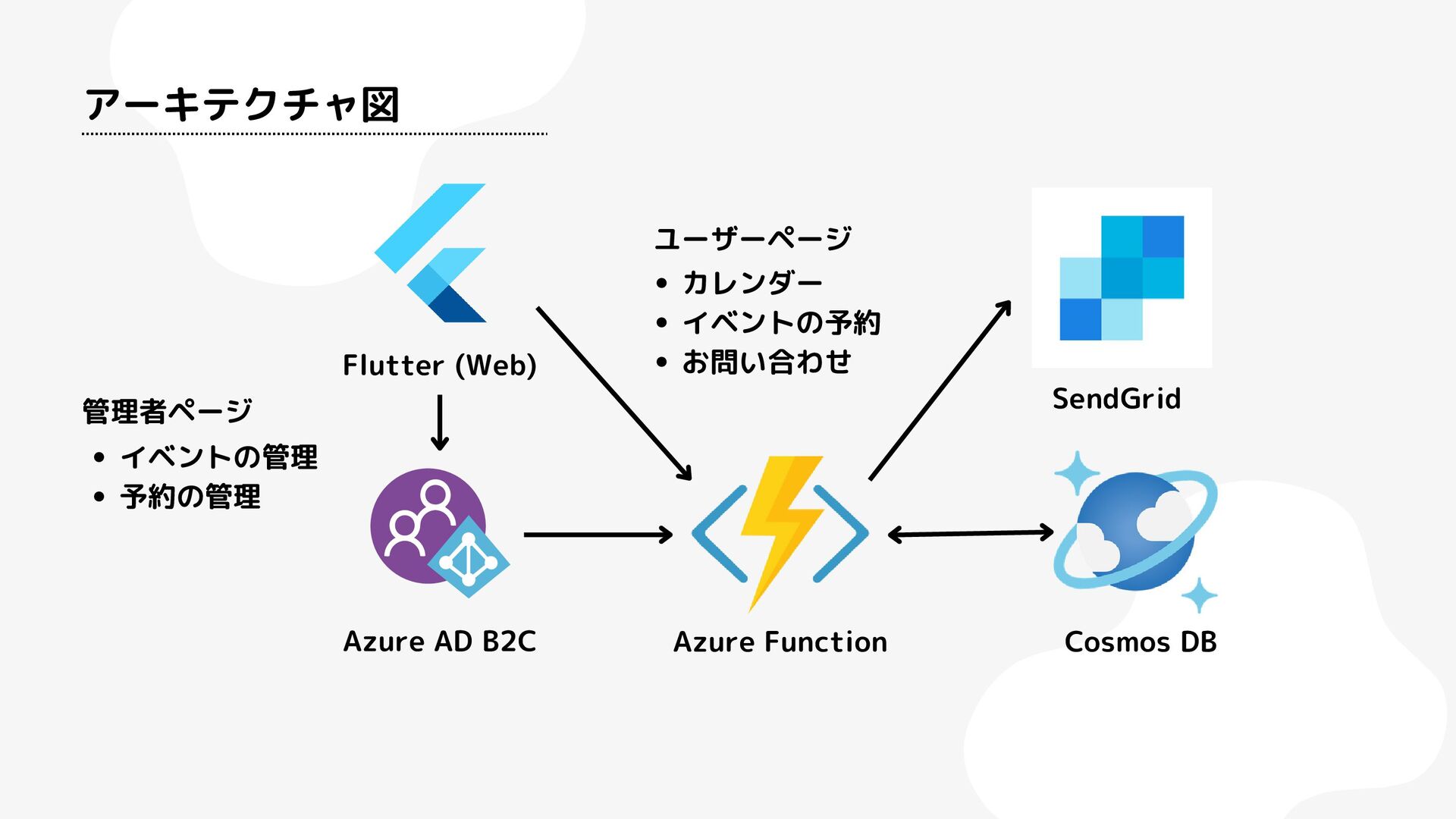 アーキテクチャ図

Flutter (Web)

ユーザーページ
• カレンダー
• イベントの予約
• お問い合わせ

SendGrid

管理者ページ
• イベントの管理
• 予約の管理

Azure AD B2C

Azure Function

Cosmos DB